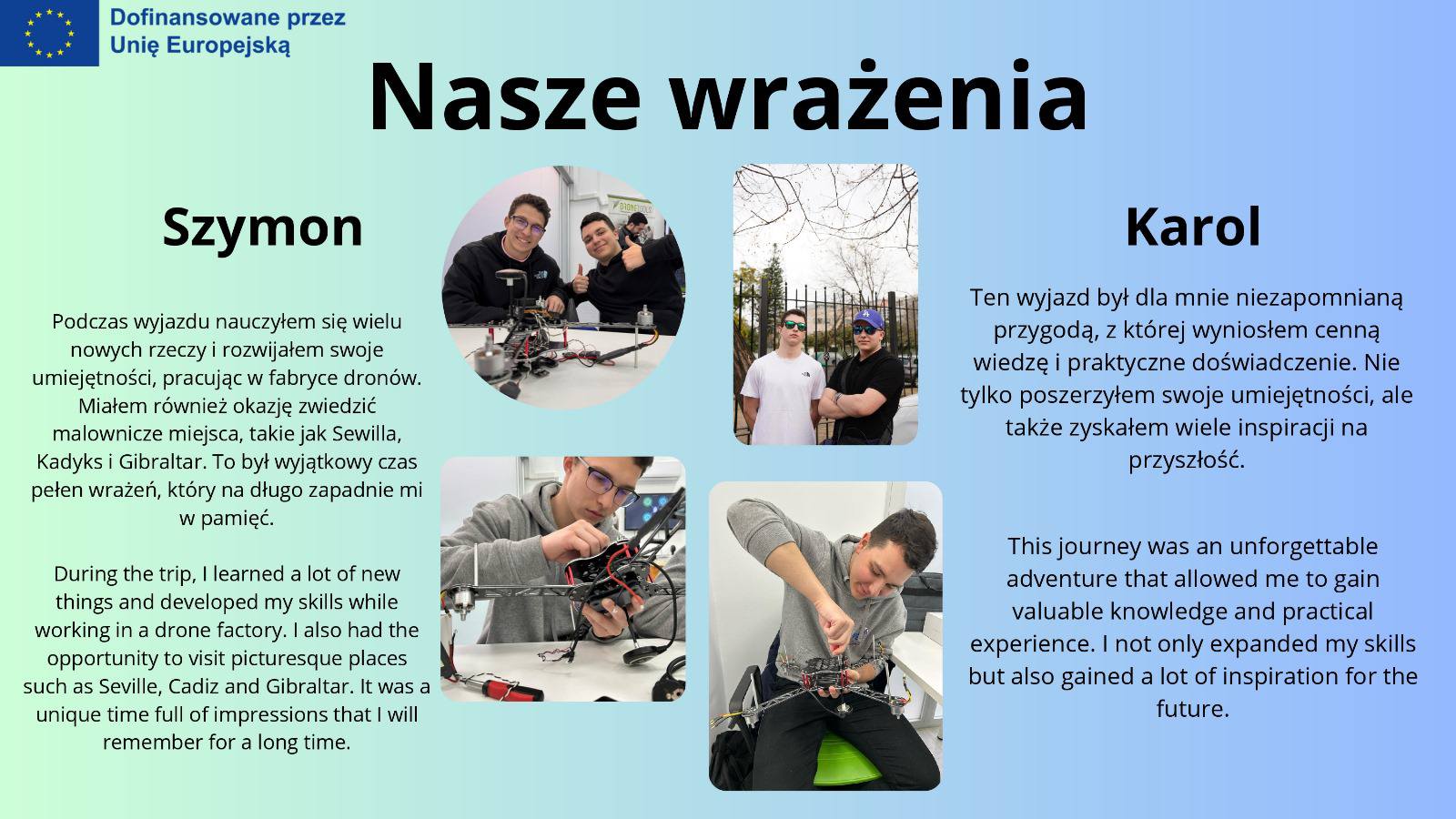 Dofinansowane przez Unię Europejską

Nasze wrażenia

Szymon

Podczas wyjazdu nauczyłem się wielu nowych rzeczy i rozwijałem swoje umiejętności, pracując w fabryce dronów. Miałem również okazję zwiedzić malownicze miejsca, takie jak Sewilla, Kadyks i Gibraltar. To był wyjątkowy czas pełen wrażeń, który na długo zapadnie mi w pamięć.

During the trip, I learned a lot of new things and developed my skills while working in a drone factory. I also had the opportunity to visit picturesque places such as Seville, Cadiz and Gibraltar. It was a unique time full of impressions that I will remember for a long time.

Karol

Ten wyjazd był dla mnie niezapomnianą przygodą, z której wyniosłem cenną wiedzę i praktyczne doświadczenie. Nie tylko poszerzyłem swoje umiejętności, ale także zyskałem wiele inspiracji na przyszłość.

This journey was an unforgettable adventure that allowed me to gain valuable knowledge and practical experience. I not only expanded my skills but also gained a lot of inspiration for the future.